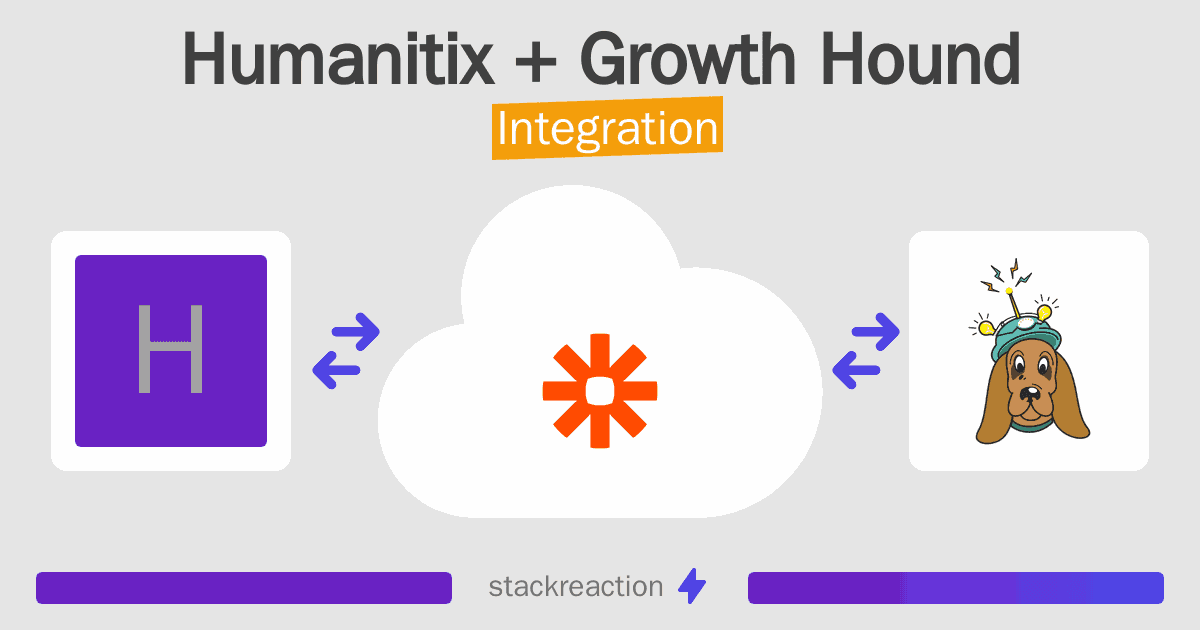 Humanitix + Growth Hound
Integration

H

stackreaction